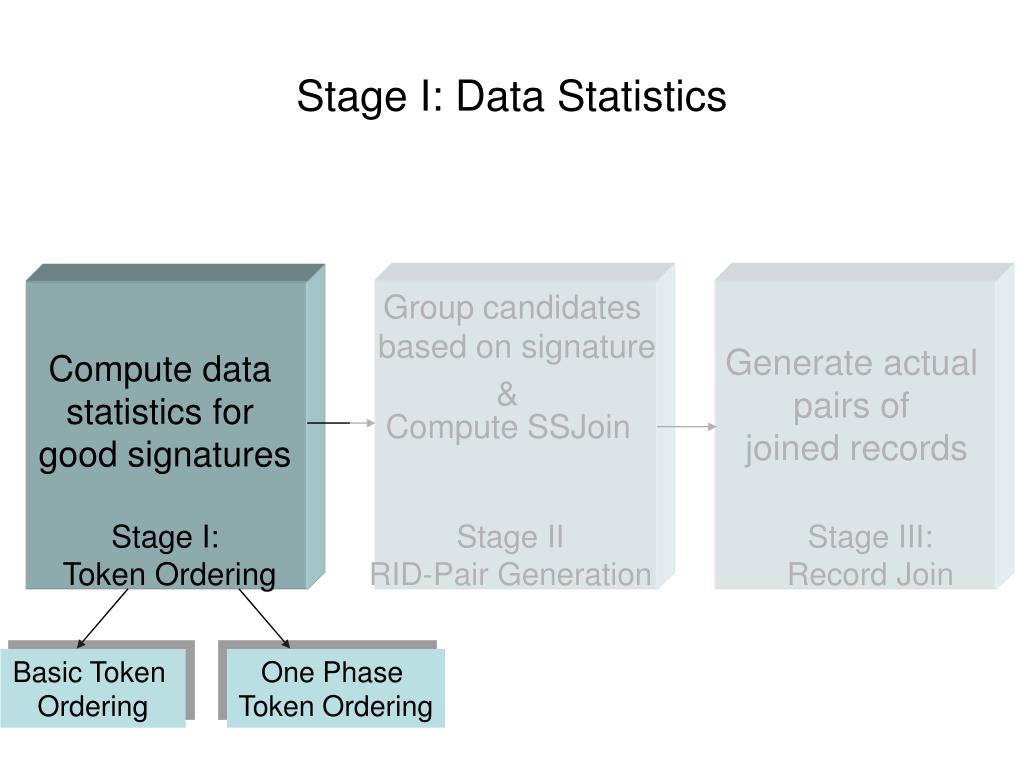 Stage I: Data Statistics

Compute data statistics for good signatures

Stage I:
Token Ordering

Group candidates based on signature
&
Compute SSJoin

Stage II
RID-Pair Generation

Generate actual pairs of joined records

Stage III:
Record Join

Basic Token Ordering

One Phase Token Ordering